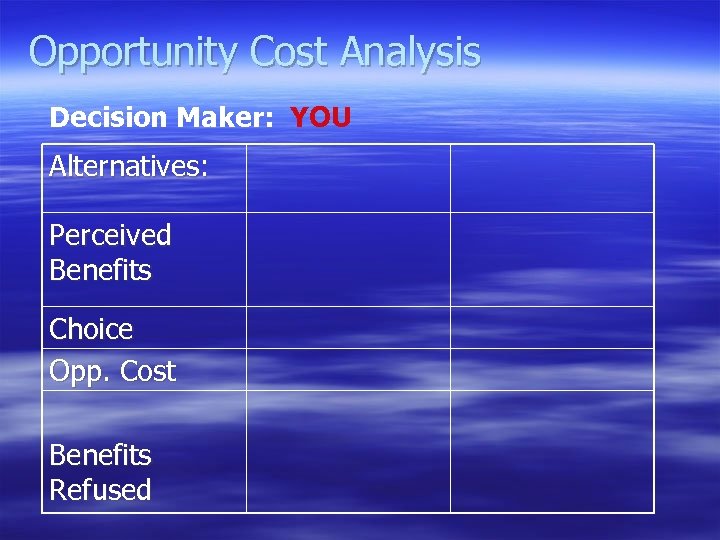 Opportunity Cost Analysis

Decision Maker: YOU

| Alternatives: | | |
|---|---|---|
| Perceived Benefits | | |
| Choice | | |
| Opp. Cost | | |
| Benefits Refused | | |